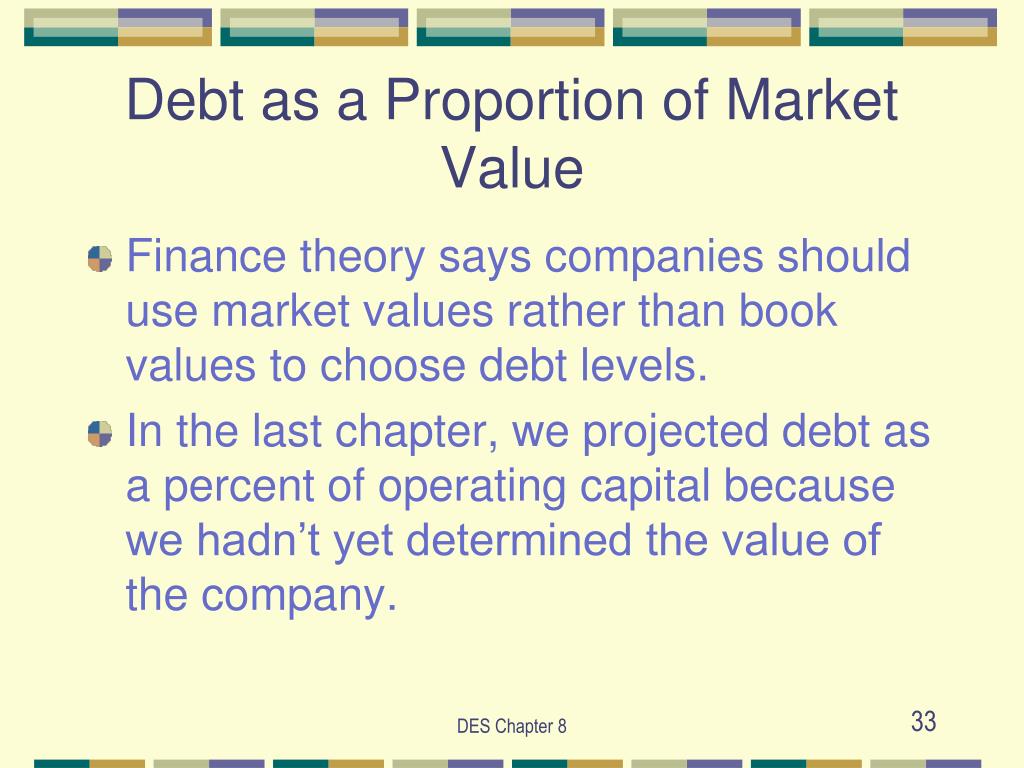 Debt as a Proportion of Market Value

Finance theory says companies should use market values rather than book values to choose debt levels.

In the last chapter, we projected debt as a percent of operating capital because we hadn’t yet determined the value of the company.

DES Chapter 8

33